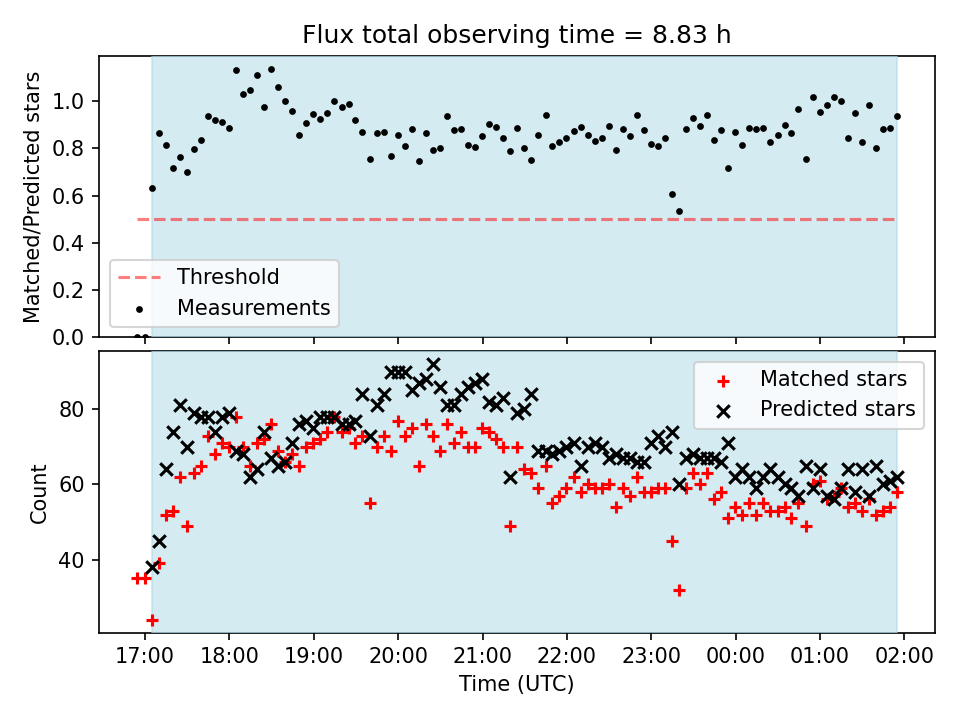 Flux total observing time = 8.83 h

Matched/Predicted stars

1.0
0.8
0.6
0.4
0.2
0.0

Threshold
Measurements

Count

80
60
40

Matched stars
Predicted stars

17:00 18:00 19:00 20:00 21:00 22:00 23:00 00:00 01:00 02:00

Time (UTC)